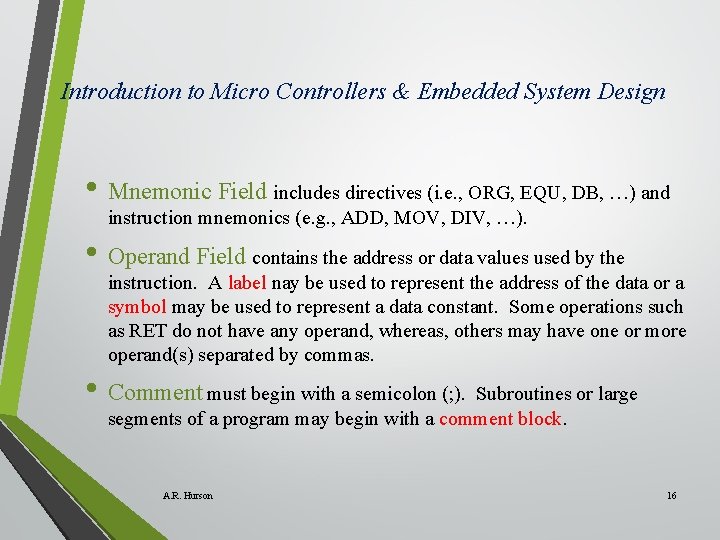 Introduction to Micro Controllers & Embedded System Design

• Mnemonic Field includes directives (i.e., ORG, EQU, DB, …) and instruction mnemonics (e.g., ADD, MOV, DIV, …).

• Operand Field contains the address or data values used by the instruction. A label nay be used to represent the address of the data or a symbol may be used to represent a data constant. Some operations such as RET do not have any operand, whereas, others may have one or more operand(s) separated by commas.

• Comment must begin with a semicolon (;). Subroutines or large segments of a program may begin with a comment block.

A.R. Hurson

16